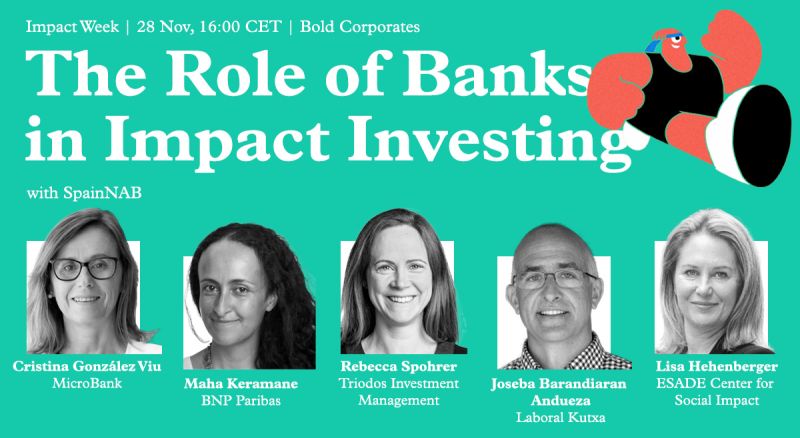 Impact Week | 28 Nov, 16:00 CET | Bold Corporates

The Role of Banks in Impact Investing

with SpainNAB

Cristina González Viu
MicroBank

Maha Keramane
BNP Paribas

Rebecca Spohrer
Triodos Investment Management

Joseba Barandiaran Andueza
Laboral Kutxa

Lisa Hehenberger
ESADE Center for Social Impact